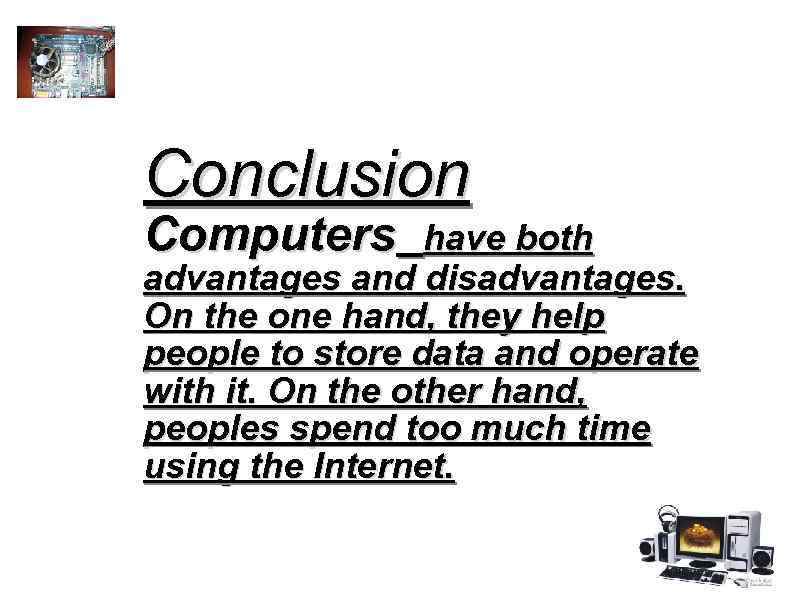 Conclusion

Computers have both advantages and disadvantages. On the one hand, they help people to store data and operate with it. On the other hand, peoples spend too much time using the Internet.